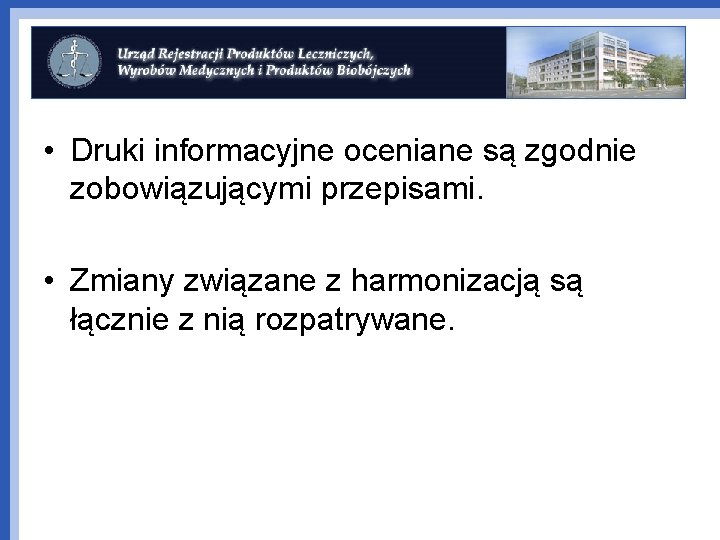 Urząd Rejestracji Produktów Leczniczych, Wyrobów Medycznych i Produktów Biobójczych

• Druki informacyjne oceniane są zgodnie zobowiązującymi przepisami.

• Zmiany związane z harmonizacją są łącznie z nią rozpatrywane.